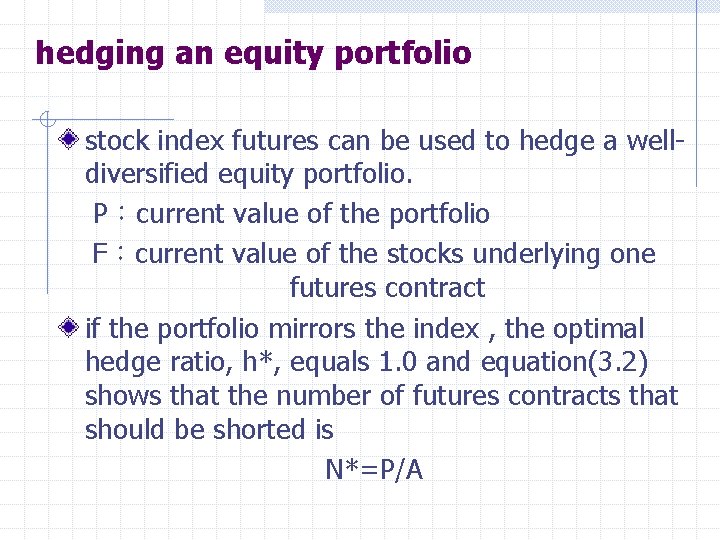 hedging an equity portfolio

stock index futures can be used to hedge a well-diversified equity portfolio.

P：current value of the portfolio

F：current value of the stocks underlying one futures contract

if the portfolio mirrors the index , the optimal hedge ratio, h*, equals 1.0 and equation(3.2) shows that the number of futures contracts that should be shorted is

N*=P/A